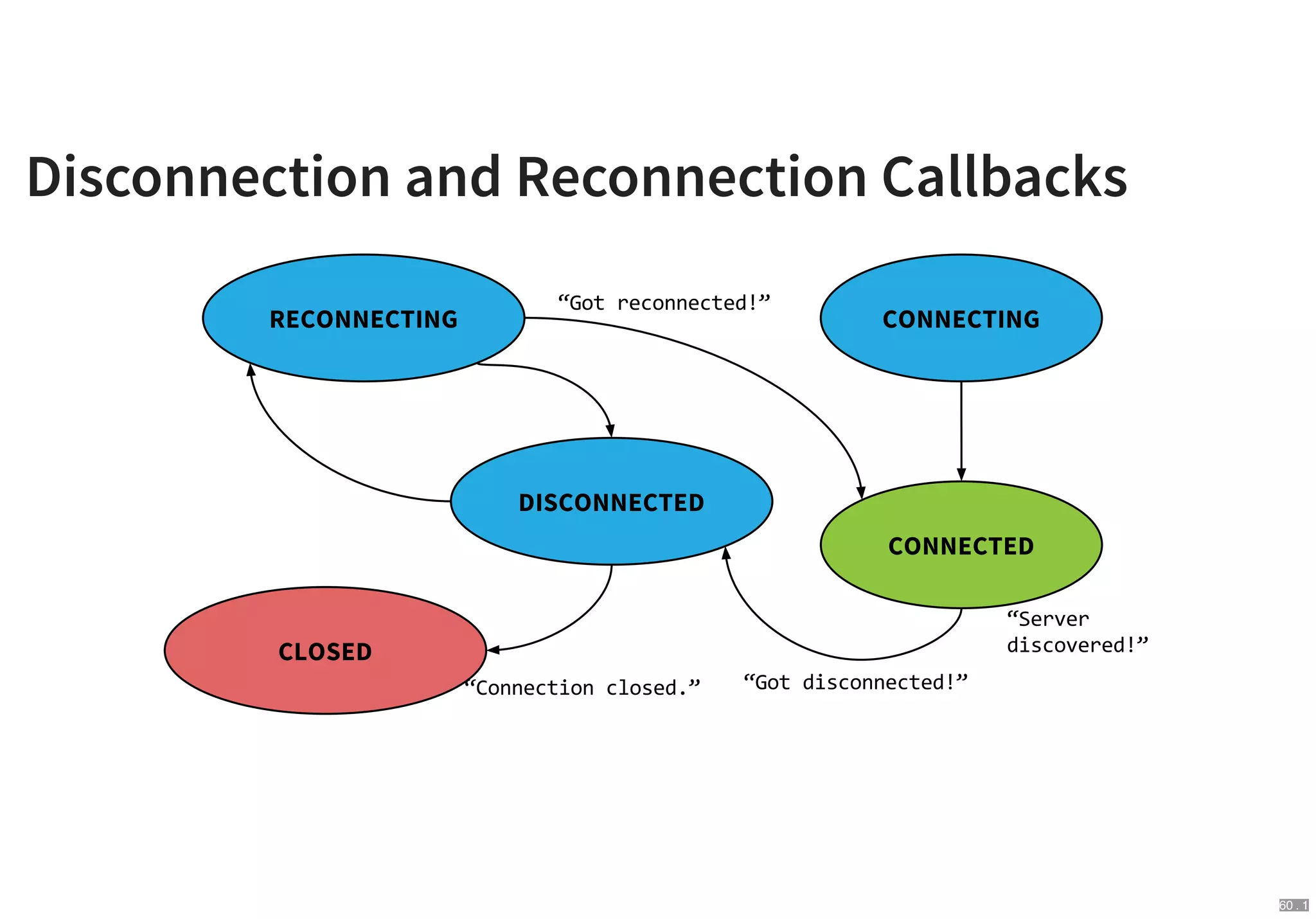 Disconnection and Reconnection Callbacks

RECONNECTING

“Got reconnected!”

CONNECTING

DISCONNECTED

CONNECTED

“Server discovered!”

CLOSED

“Connection closed.”

“Got disconnected!”

60.1